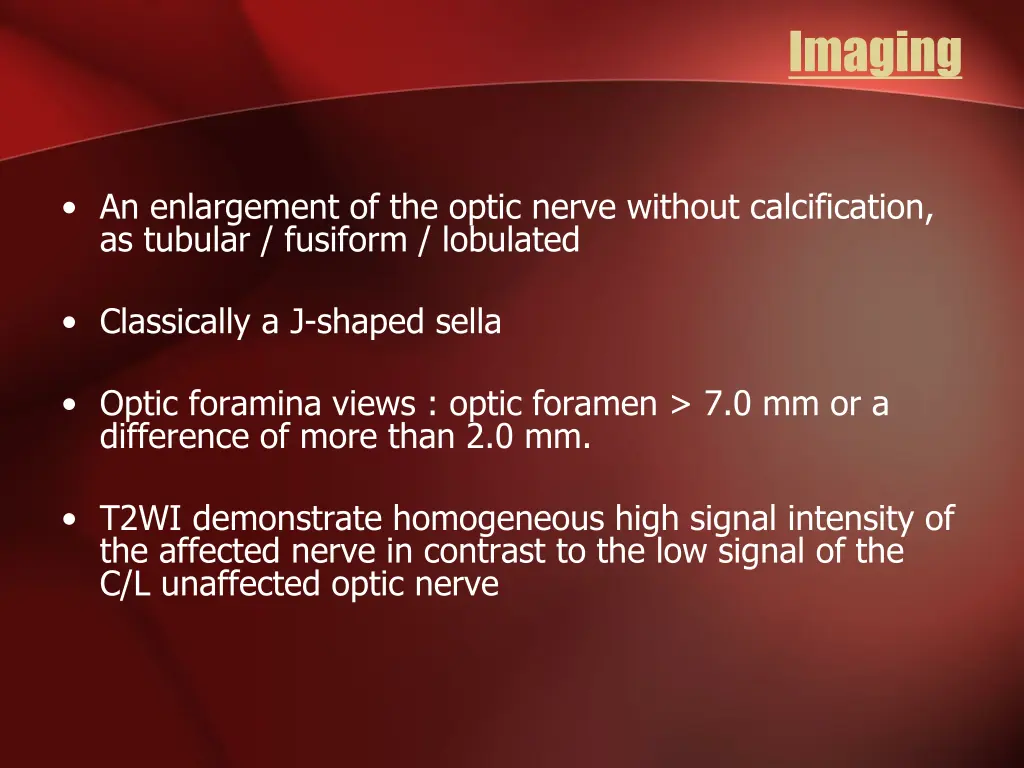 Imaging

• An enlargement of the optic nerve without calcification, as tubular / fusiform / lobulated

• Classically a J-shaped sella

• Optic foramina views : optic foramen > 7.0 mm or a difference of more than 2.0 mm.

• T2WI demonstrate homogeneous high signal intensity of the affected nerve in contrast to the low signal of the C/L unaffected optic nerve